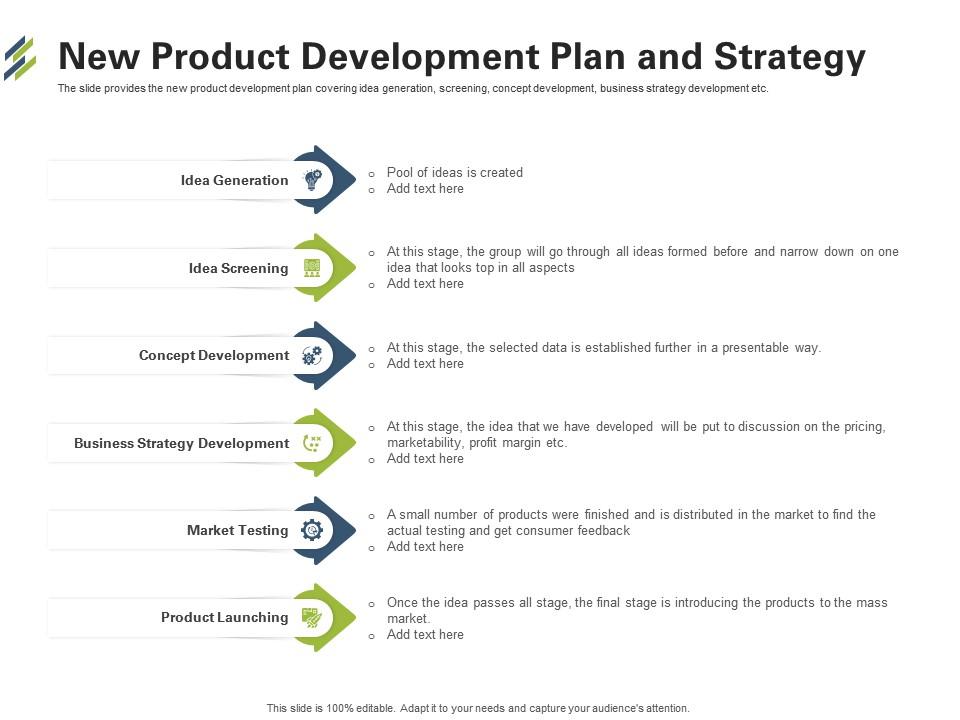 New Product Development Plan and Strategy

The slide provides the new product development plan covering idea generation, screening, concept development, business strategy development etc.

Idea Generation

- Pool of ideas is created
- Add text here

Idea Screening

- At this stage, the group will go through all ideas formed before and narrow down on one idea that looks top in all aspects
- Add text here

Concept Development

- At this stage, the selected data is established further in a presentable way.
- Add text here

Business Strategy Development

- At this stage, the idea that we have developed will be put to discussion on the pricing, marketability, profit margin etc.
- Add text here

Market Testing

- A small number of products were finished and is distributed in the market to find the actual testing and get consumer feedback
- Add text here

Product Launching

- Once the idea passes all stage, the final stage is introducing the products to the mass market.
- Add text here

This slide is 100% editable. Adapt it to your needs and capture your audience's attention.